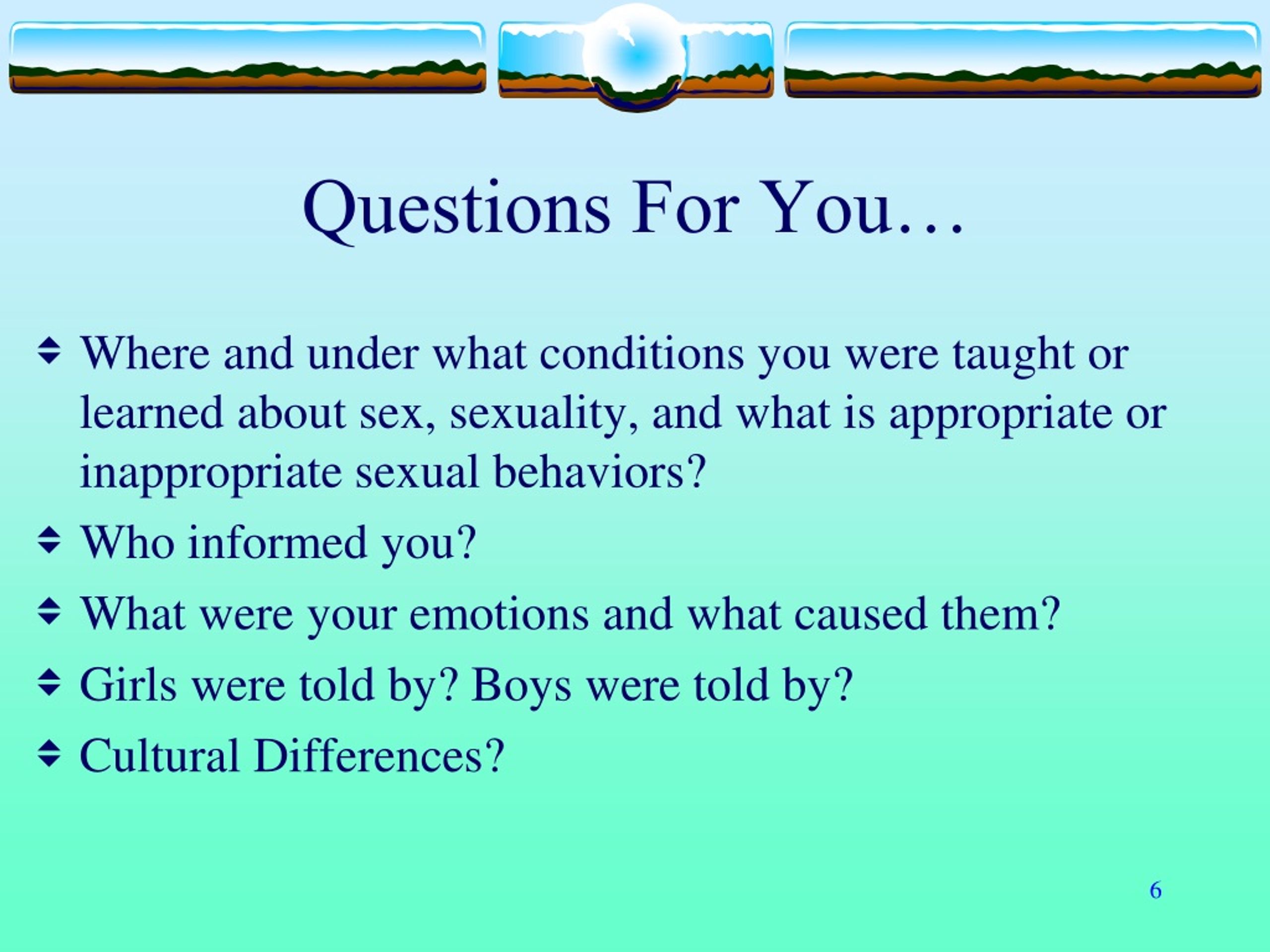 Questions For You…

Where and under what conditions you were taught or learned about sex, sexuality, and what is appropriate or inappropriate sexual behaviors?

Who informed you?

What were your emotions and what caused them?

Girls were told by? Boys were told by?

Cultural Differences?

6